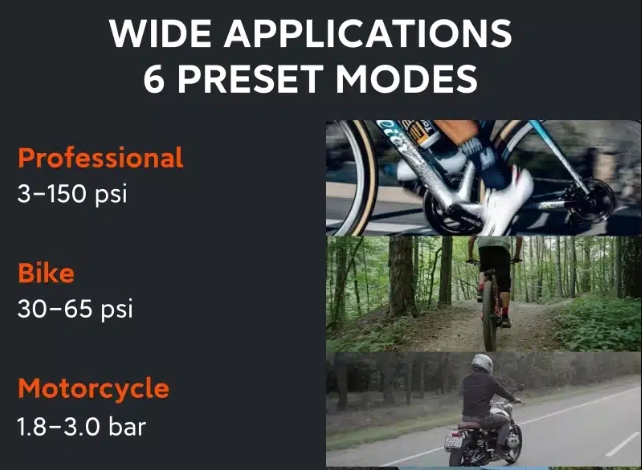 WIDE APPLICATIONS
6 PRESET MODES

Professional
3–150 psi

Bike
30–65 psi

Motorcycle
1.8–3.0 bar